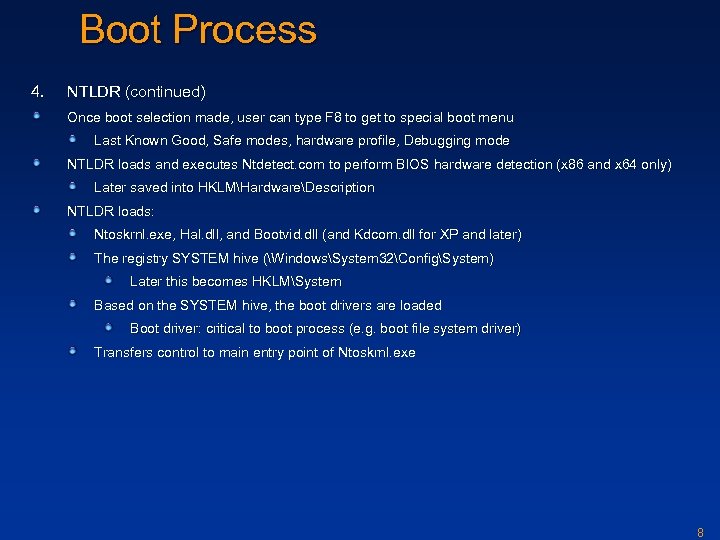 Boot Process

4. NTLDR (continued)

Once boot selection made, user can type F8 to get to special boot menu

Last Known Good, Safe modes, hardware profile, Debugging mode

NTLDR loads and executes Ntdetect.com to perform BIOS hardware detection (x86 and x64 only)

Later saved into HKLM\Hardware\Description

NTLDR loads:

Ntoskrnl.exe, Hal.dll, and Bootvid.dll (and Kdcom.dll for XP and later)

The registry SYSTEM hive (\Windows\System32\Config\System)

Later this becomes HKLM\System

Based on the SYSTEM hive, the boot drivers are loaded

Boot driver: critical to boot process (e.g. boot file system driver)

Transfers control to main entry point of Ntoskrnl.exe

8